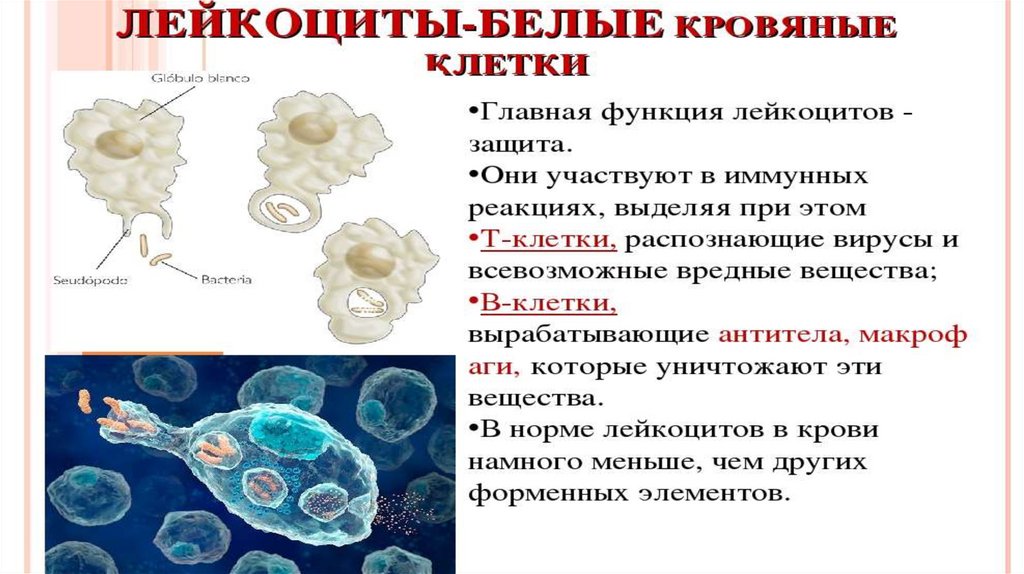 ЛЕЙКОЦИТЫ-БЕЛЫЕ КРОВЯНЫЕ КЛЕТКИ

Glóbulo blanco

Seudópodo

Bacteria

•Главная функция лейкоцитов - защита.
•Они участвуют в иммунных реакциях, выделяя при этом
•Т-клетки, распознающие вирусы и всевозможные вредные вещества;
•В-клетки, вырабатывающие антитела, макрофаги, которые уничтожают эти вещества.
•В норме лейкоцитов в крови намного меньше, чем других форменных элементов.